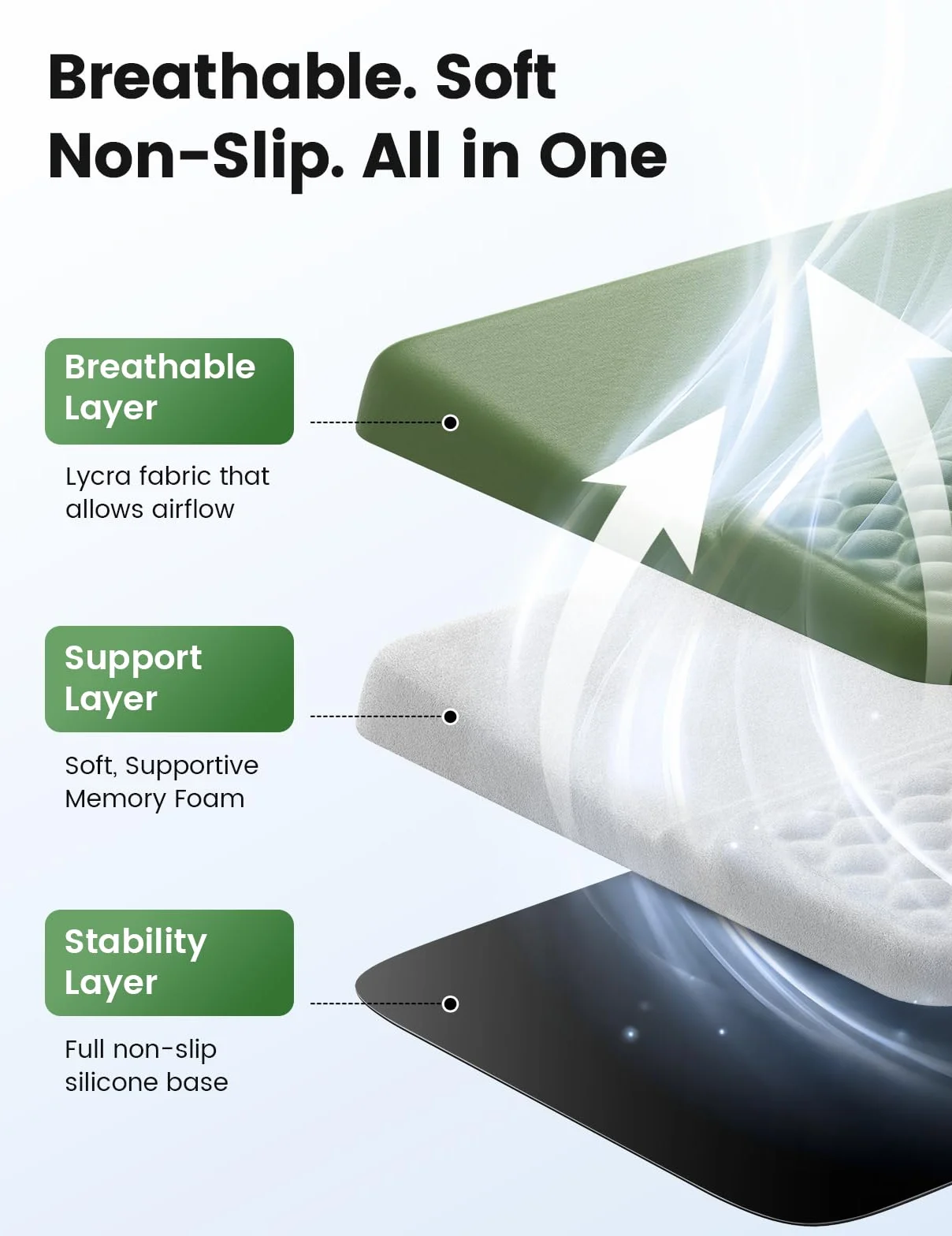 Breathable. Soft Non-Slip. All in One

Breathable Layer

Lycra fabric that allows airflow

Support Layer

Soft, Supportive Memory Foam

Stability Layer

Full non-slip silicone base